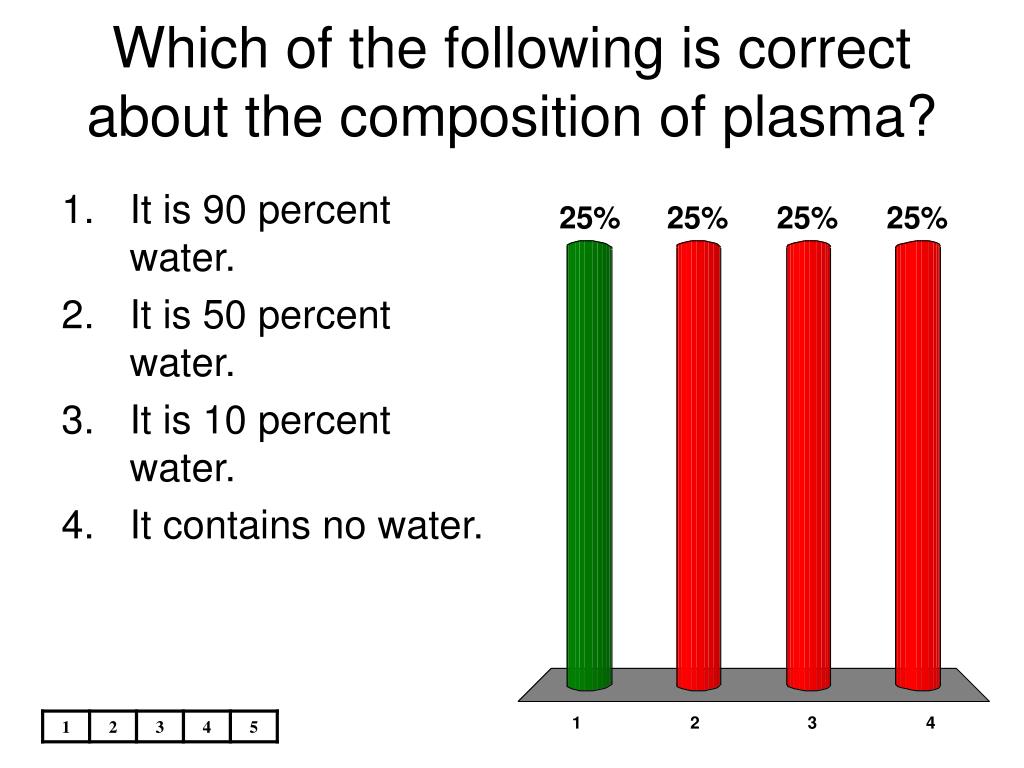 Which of the following is correct about the composition of plasma?

1. It is 90 percent water.
2. It is 50 percent water.
3. It is 10 percent water.
4. It contains no water.

25% 25% 25% 25%

1 2 3 4

| 1 | 2 | 3 | 4 | 5 |
|---|---|---|---|---|